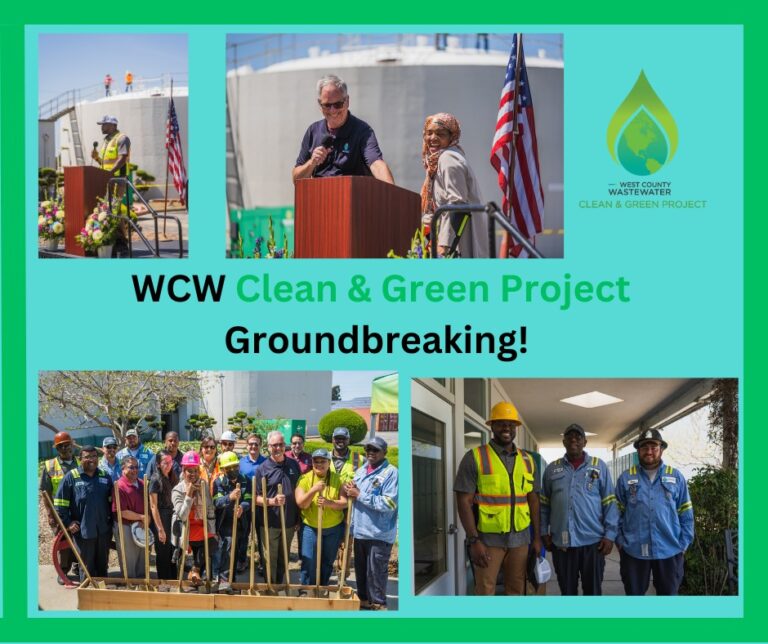 WEST COUNTY WASTEWATER
CLEAN & GREEN PROJECT

WCW Clean & Green Project
Groundbreaking!